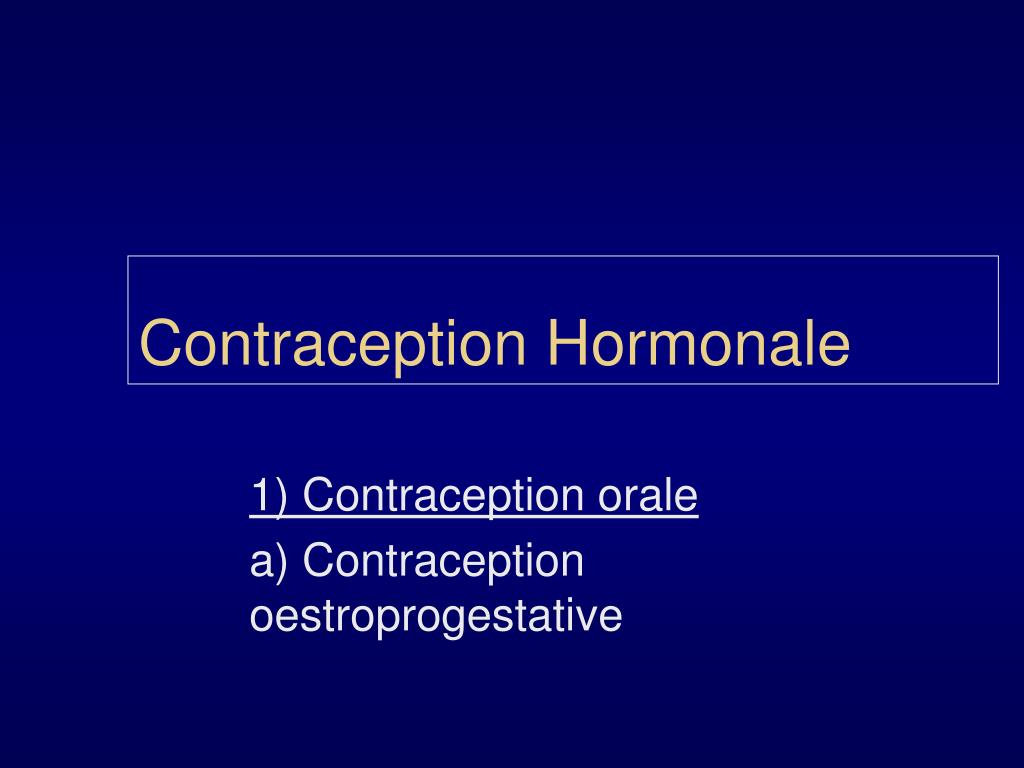 Contraception Hormonale

1) Contraception orale

a) Contraception oestroprogestative